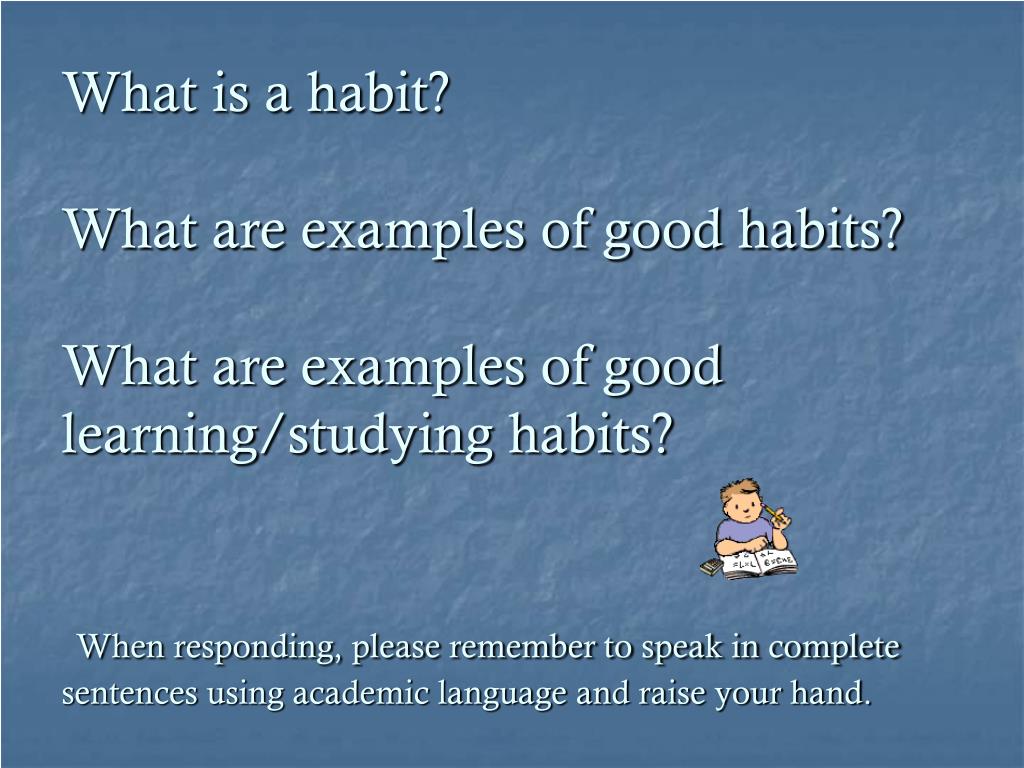 What is a habit?

What are examples of good habits?

What are examples of good learning/studying habits?

When responding, please remember to speak in complete sentences using academic language and raise your hand.